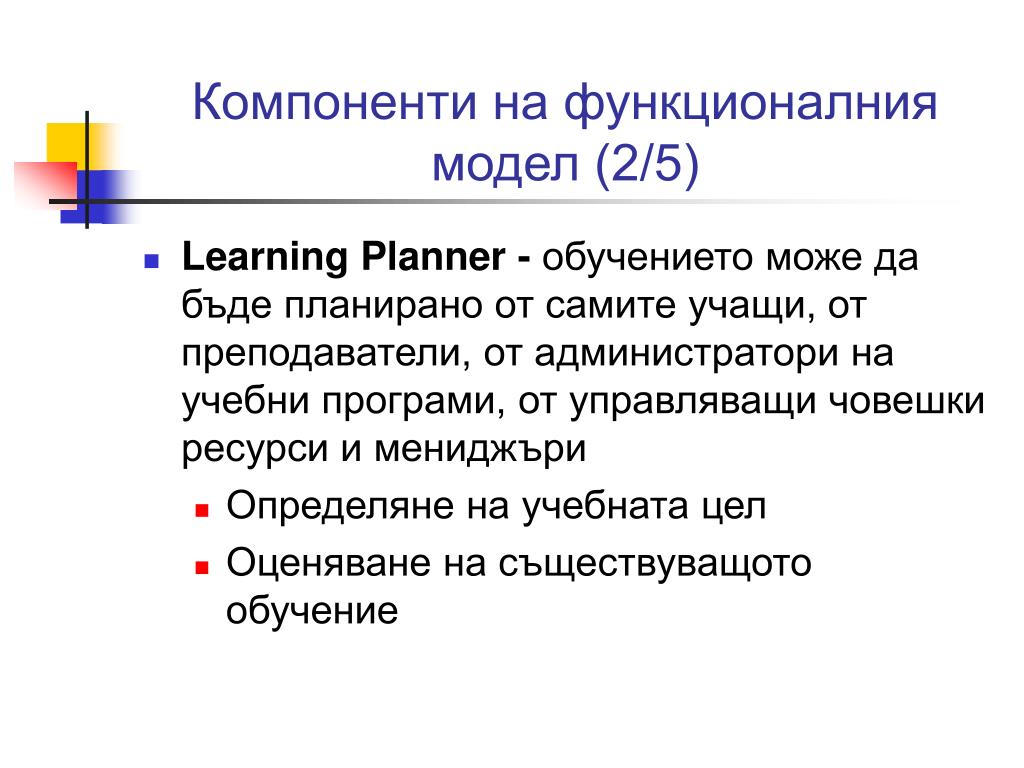 Компоненти на функционалния модел (2/5)

Learning Planner - обучението може да бъде планирано от самите учащи, от преподаватели, от администратори на учебни програми, от управляващи човешки ресурси и мениджъри

Определяне на учебната цел

Оценяване на съществуващото обучение